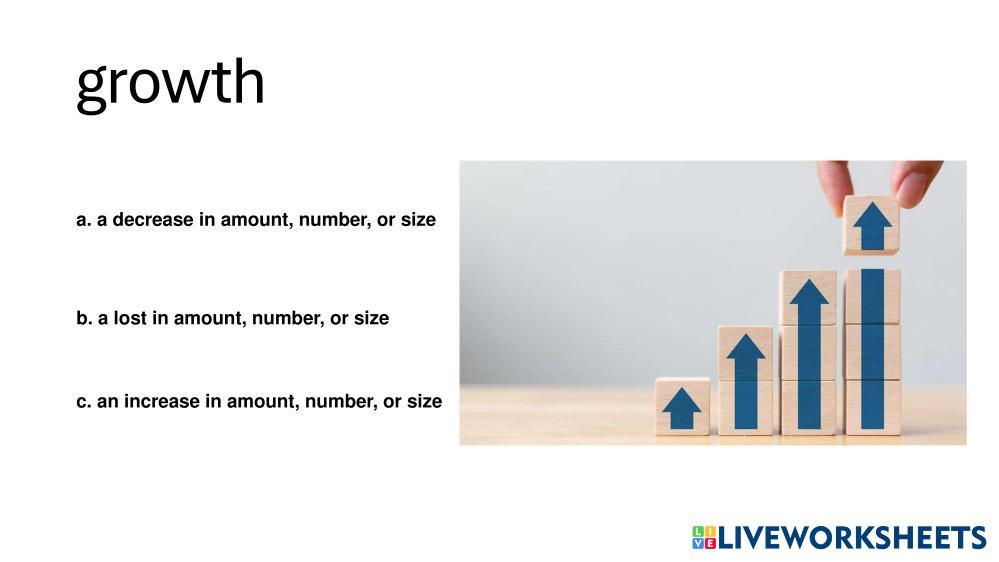 growth

a. a decrease in amount, number, or size

b. a lost in amount, number, or size

c. an increase in amount, number, or size

LIVEWORKSHEETS